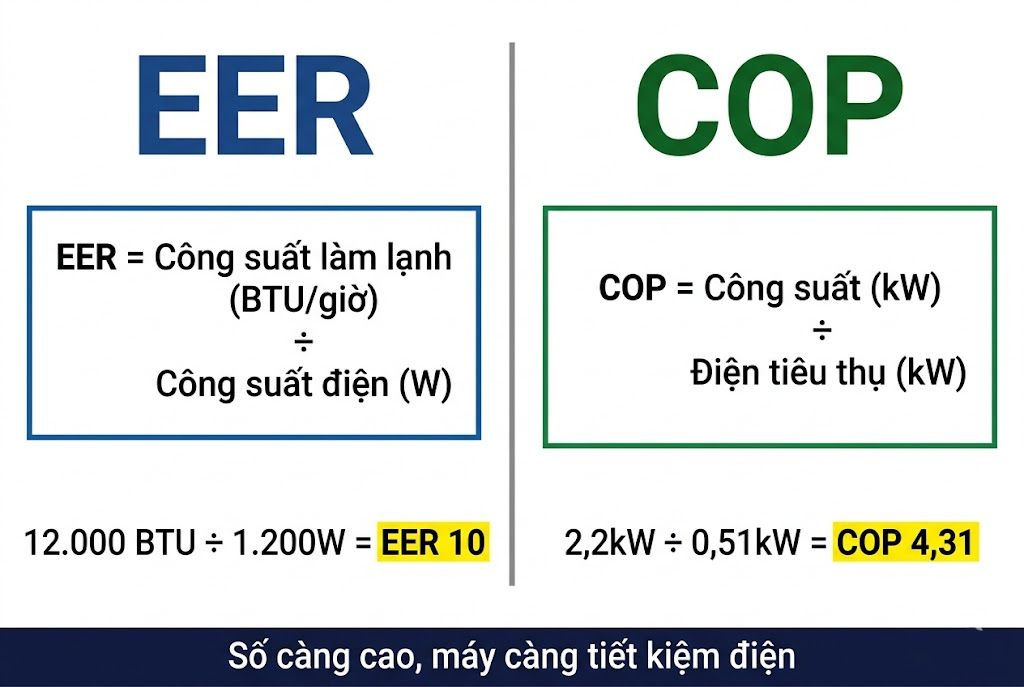 EER

EER = Công suất làm lạnh (BTU/giờ)
÷
Công suất điện (W)

12.000 BTU ÷ 1.200W = EER 10

COP

COP = Công suất (kW)
÷
Điện tiêu thụ (kW)

2,2kW ÷ 0,51kW = COP 4,31

Số càng cao, máy càng tiết kiệm điện